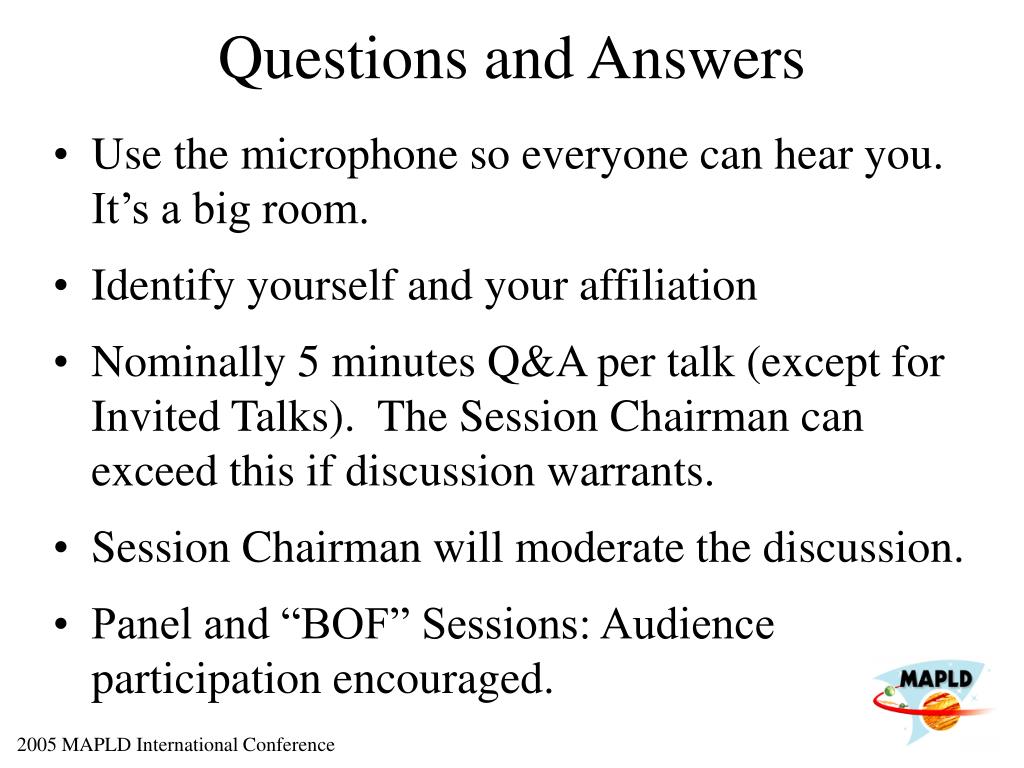 Questions and Answers

• Use the microphone so everyone can hear you. It’s a big room.

• Identify yourself and your affiliation

• Nominally 5 minutes Q&A per talk (except for Invited Talks). The Session Chairman can exceed this if discussion warrants.

• Session Chairman will moderate the discussion.

• Panel and “BOF” Sessions: Audience participation encouraged.

MAPLD

2005 MAPLD International Conference